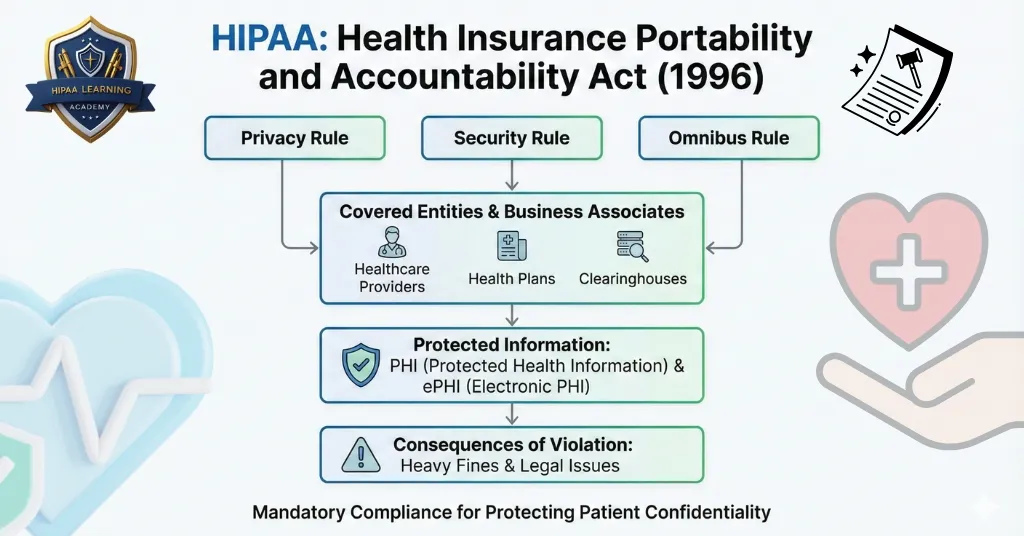 HIPAA LEARNING ACADEMY

HIPAA: Health Insurance Portability and Accountability Act (1996)

Privacy Rule

Security Rule

Omnibus Rule

Covered Entities & Business Associates

Healthcare Providers

Health Plans

Clearinghouses

Protected Information:
PHI (Protected Health Information) & ePHI (Electronic PHI)

Consequences of Violation:
Heavy Fines & Legal Issues

Mandatory Compliance for Protecting Patient Confidentiality